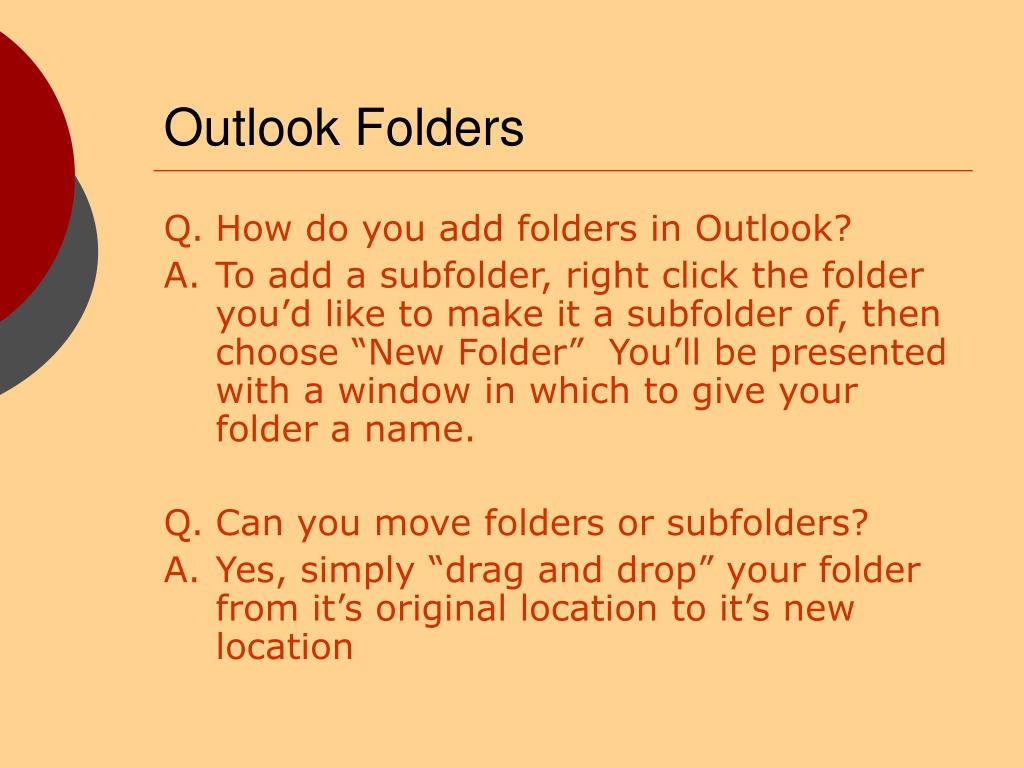 Outlook Folders

Q. How do you add folders in Outlook?
A. To add a subfolder, right click the folder you’d like to make it a subfolder of, then choose “New Folder”  You’ll be presented with a window in which to give your folder a name.

Q. Can you move folders or subfolders?
A. Yes, simply “drag and drop” your folder from it’s original location to it’s new location